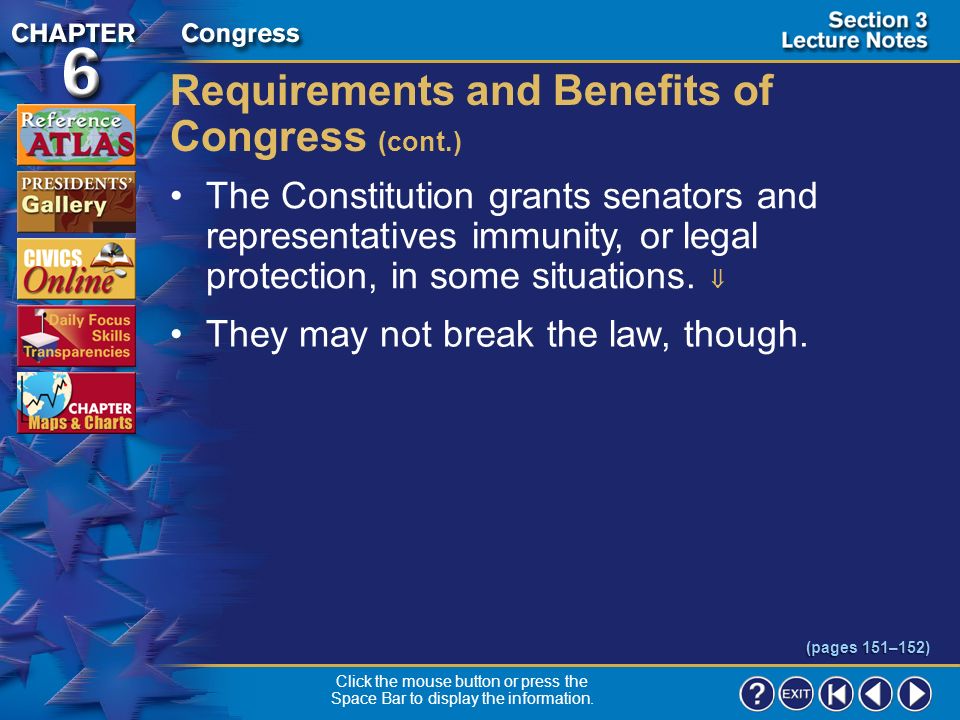 CHAPTER 6 Congress

Section 3 Lecture Notes

Reference ATLAS

PRESIDENTS' Gallery

CIVICS Online

Daily Focus Skills Transparencies

CHAPTER Maps & Charts

Requirements and Benefits of Congress (cont.)

• The Constitution grants senators and representatives immunity, or legal protection, in some situations. ⇓

• They may not break the law, though.

(pages 151–152)

Click the mouse button or press the Space Bar to display the information.

? EXIT